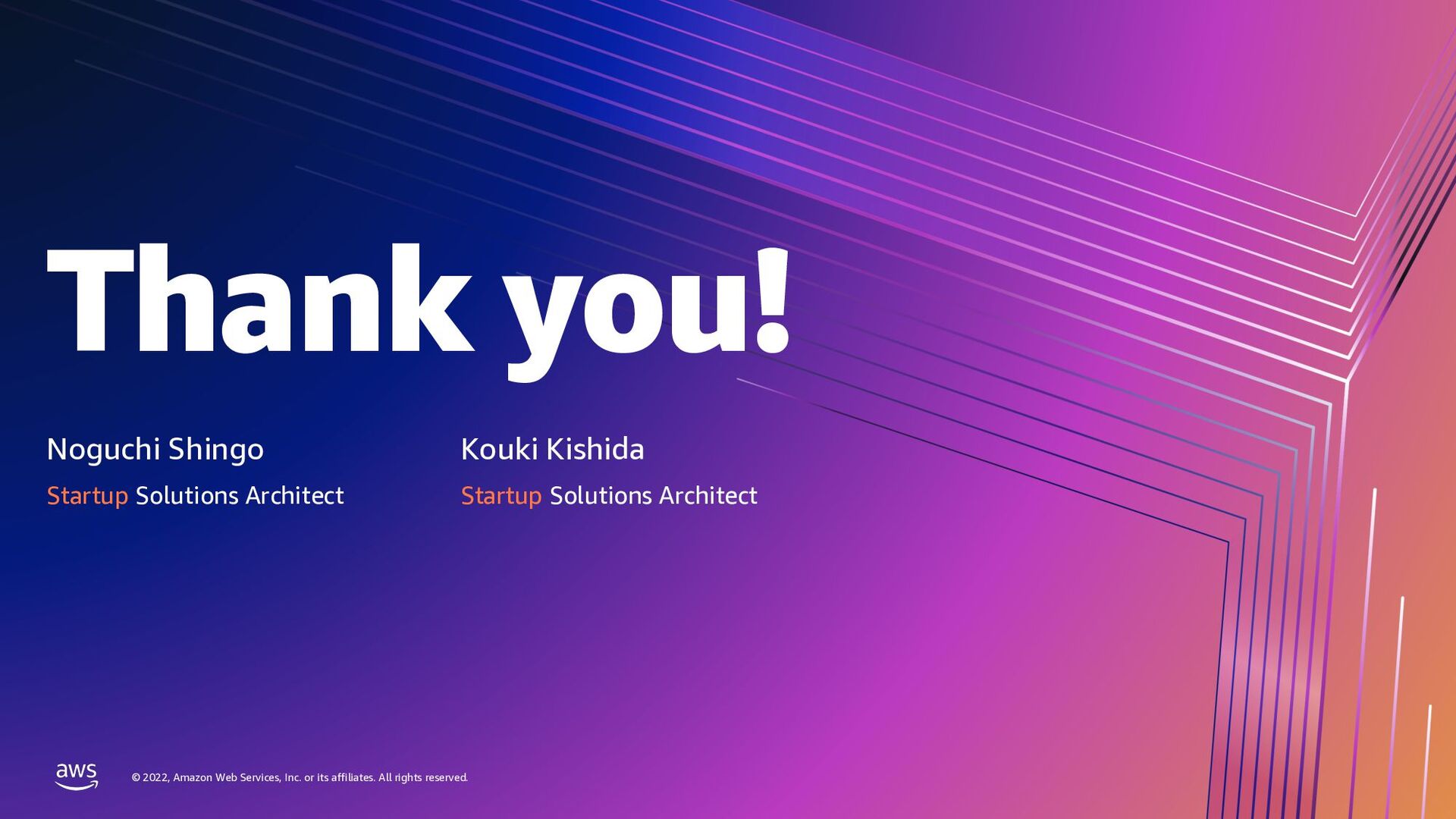 Thank you!

Noguchi Shingo
Startup Solutions Architect

Kouki Kishida
Startup Solutions Architect

aws

© 2022, Amazon Web Services, Inc. or its affiliates. All rights reserved.